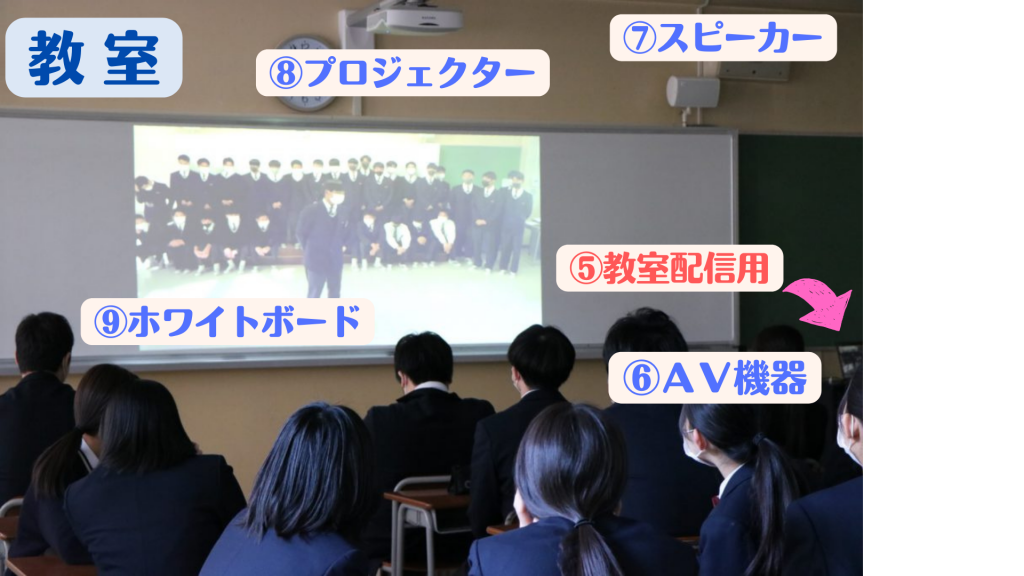 教室

⑧プロジェクター

⑦スピーカー

⑤教室配信用

⑨ホワイトボード

⑥ＡＶ機器